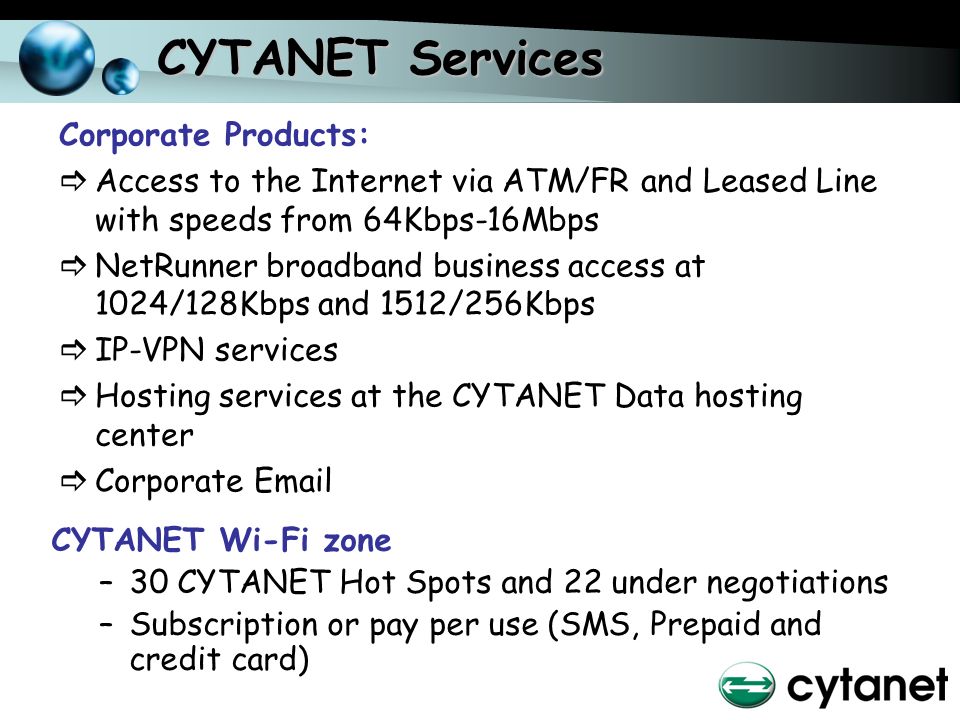 CYTANET Services

Corporate Products:

⇨ Access to the Internet via ATM/FR and Leased Line with speeds from 64Kbps-16Mbps

⇨ NetRunner broadband business access at 1024/128Kbps and 1512/256Kbps

⇨ IP-VPN services

⇨ Hosting services at the CYTANET Data hosting center

⇨ Corporate Email

CYTANET Wi-Fi zone

– 30 CYTANET Hot Spots and 22 under negotiations

– Subscription or pay per use (SMS, Prepaid and credit card)

cytanet